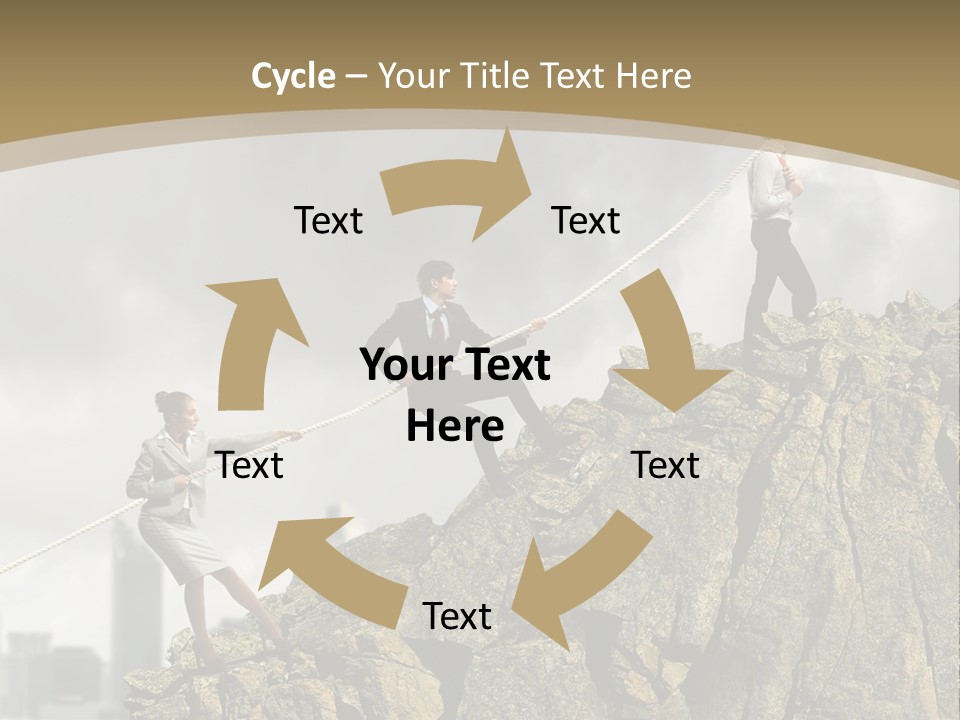 Cycle – Your Title Text Here

Text

Text

Your Text Here

Text

Text

Text